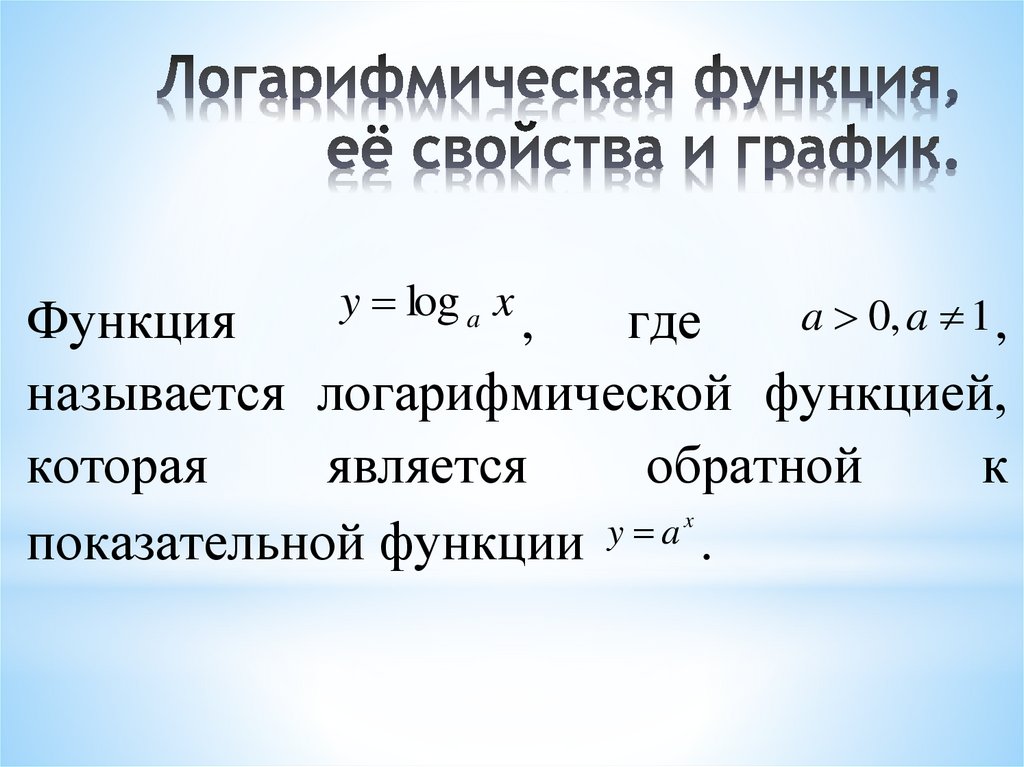 Логарифмическая функция, её свойства и график.

Функция $y = \log_a x$, где $a > 0, a \neq 1$, называется логарифмической функцией, которая является обратной к показательной функции $y = a^x$.